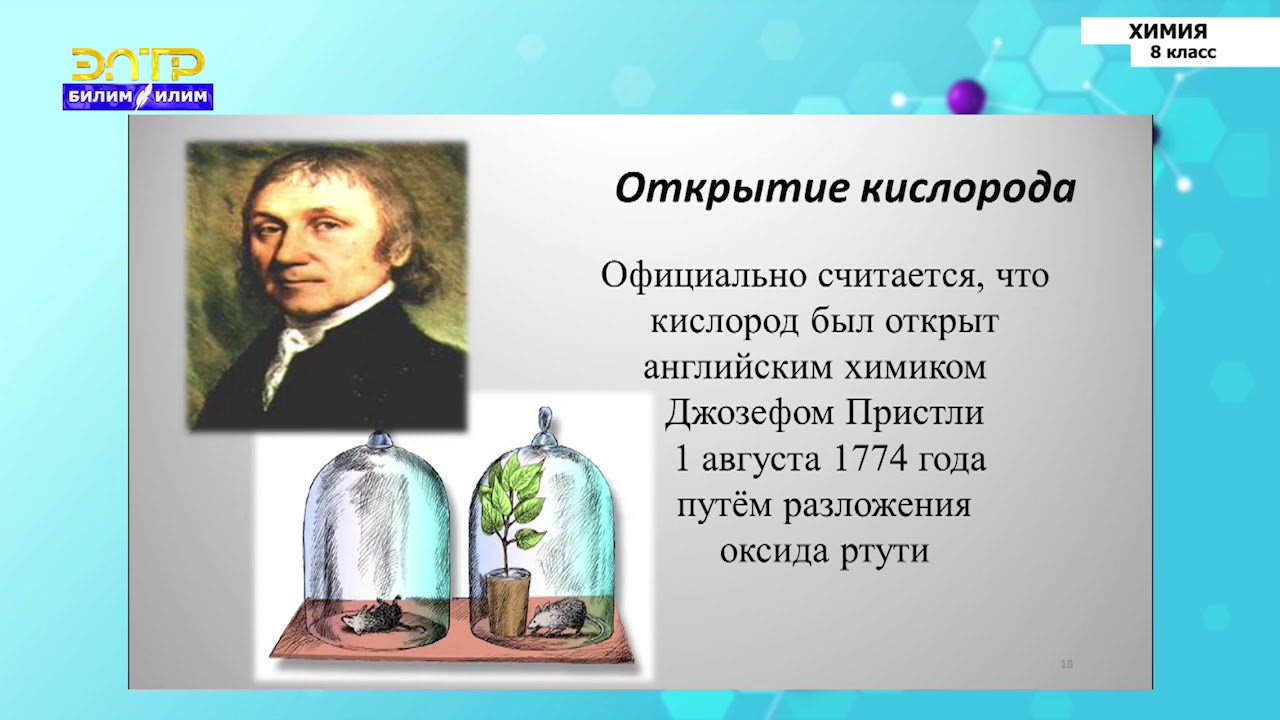 ЭЛТР
БИЛИМ ИЛИМ

ХИМИЯ
8 класс

Открытие кислорода

Официально считается, что кислород был открыт английским химиком Джозефом Пристли 1 августа 1774 года путём разложения оксида ртути

18